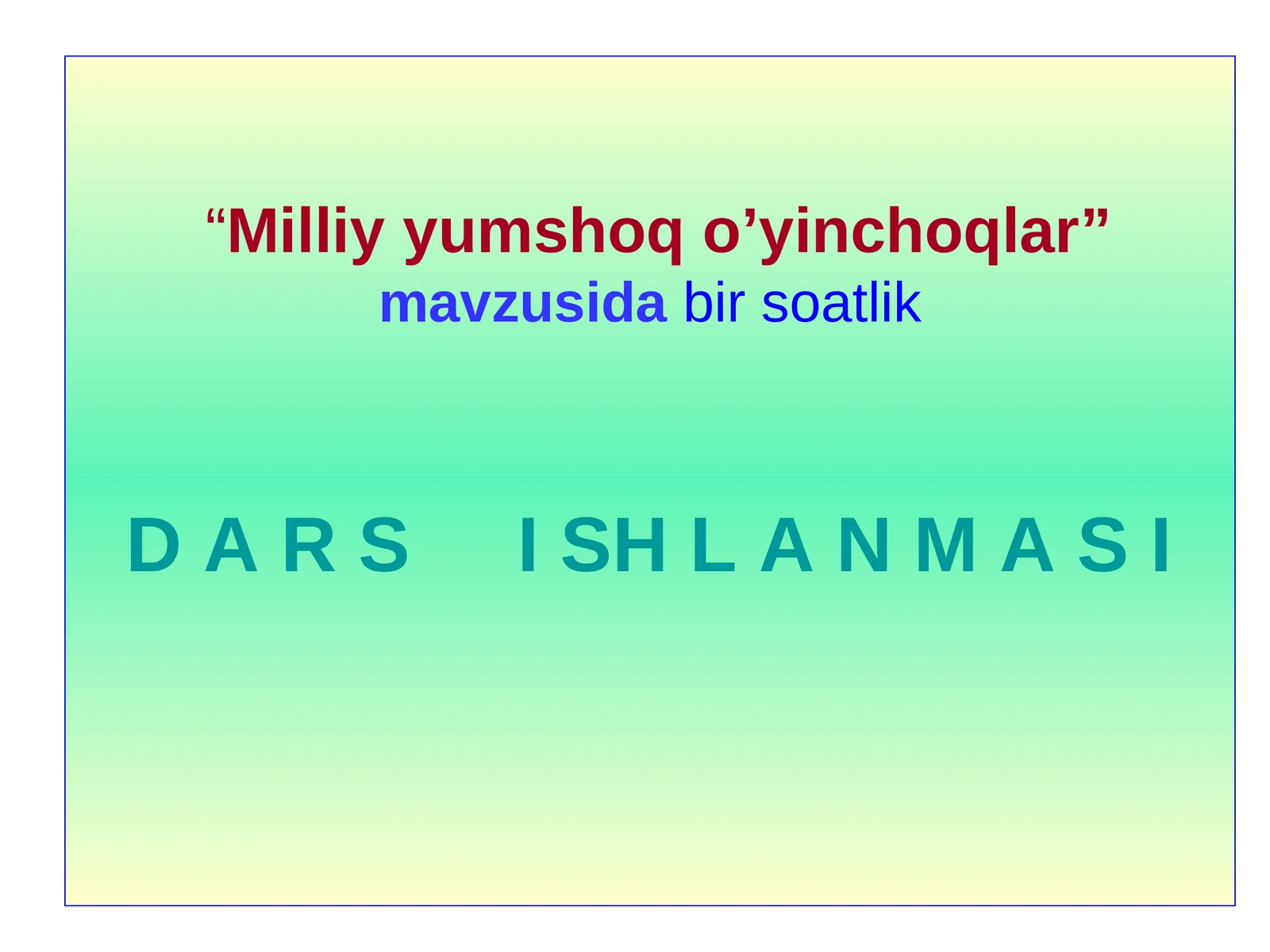 “Milliy yumshoq o’yinchoqlar”
mavzusida bir soatlik

D A R S   I SH L A N M A S I